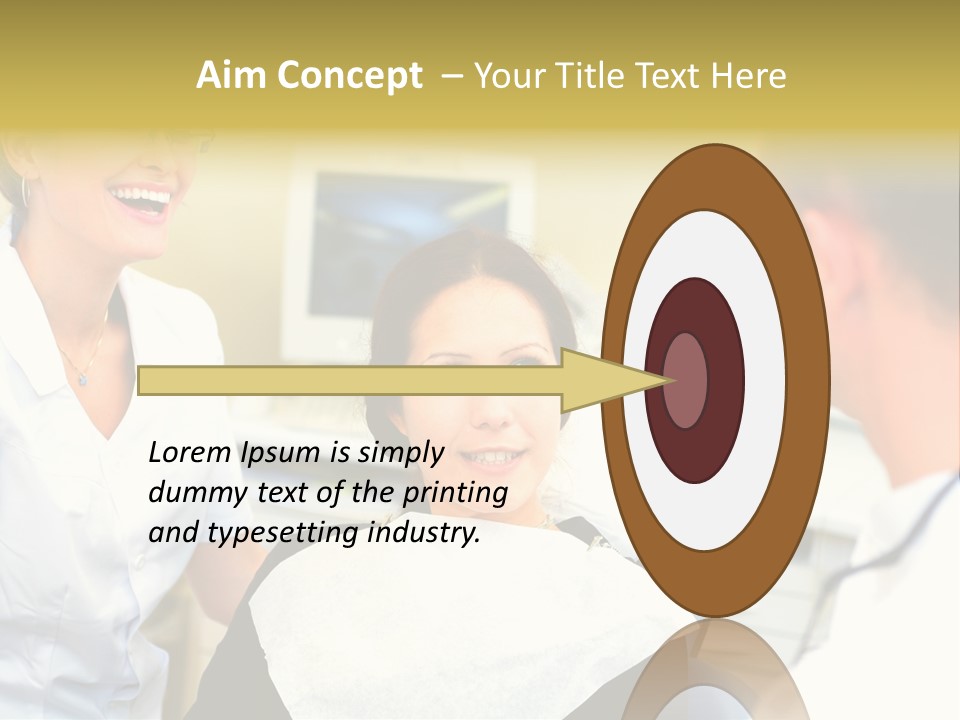 Aim Concept – Your Title Text Here

Lorem Ipsum is simply dummy text of the printing and typesetting industry.